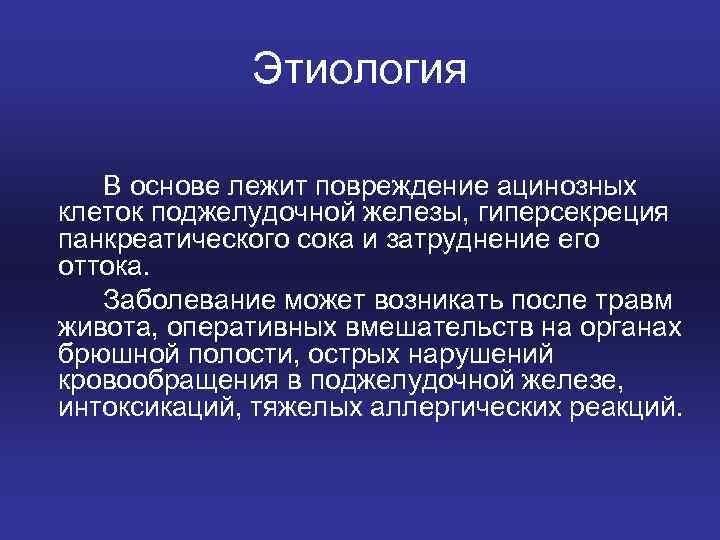 Этиология

В основе лежит повреждение ацинозных клеток поджелудочной железы, гиперсекреция панкреатического сока и затруднение его оттока.

Заболевание может возникать после травм живота, оперативных вмешательств на органах брюшной полости, острых нарушений кровообращения в поджелудочной железе, интоксикаций, тяжелых аллергических реакций.